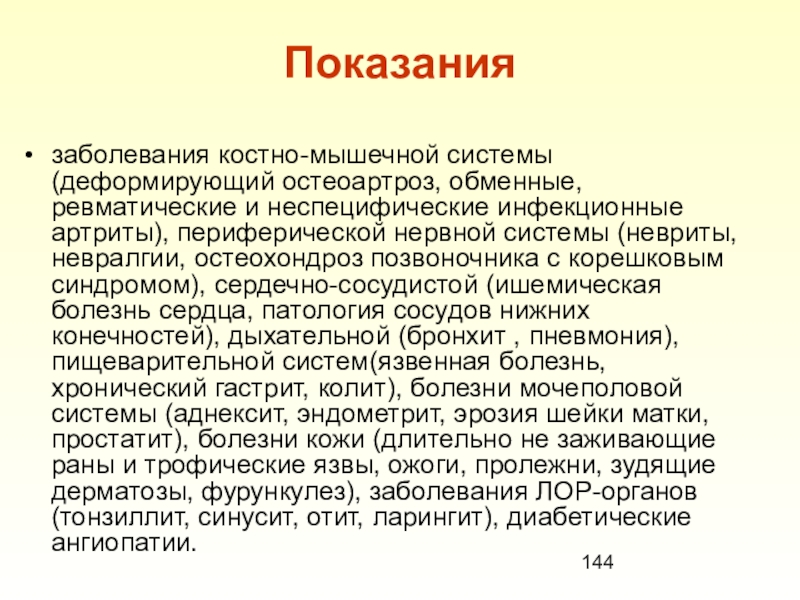 Показания

• заболевания костно-мышечной системы (деформирующий остеоартроз, обменные, ревматические и неспецифические инфекционные артриты), периферической нервной системы (невриты, невралгии, остеохондроз позвоночника с корешковым синдромом), сердечно-сосудистой (ишемическая болезнь сердца, патология сосудов нижних конечностей), дыхательной (бронхит , пневмония), пищеварительной систем(язвенная болезнь, хронический гастрит, колит), болезни мочеполовой системы (аднексит, эндометрит, эрозия шейки матки, простатит), болезни кожи (длительно не заживающие раны и трофические язвы, ожоги, пролежни, зудящие дерматозы, фурункулез), заболевания ЛОР-органов (тонзиллит, синусит, отит, ларингит), диабетические ангиопатии.

144